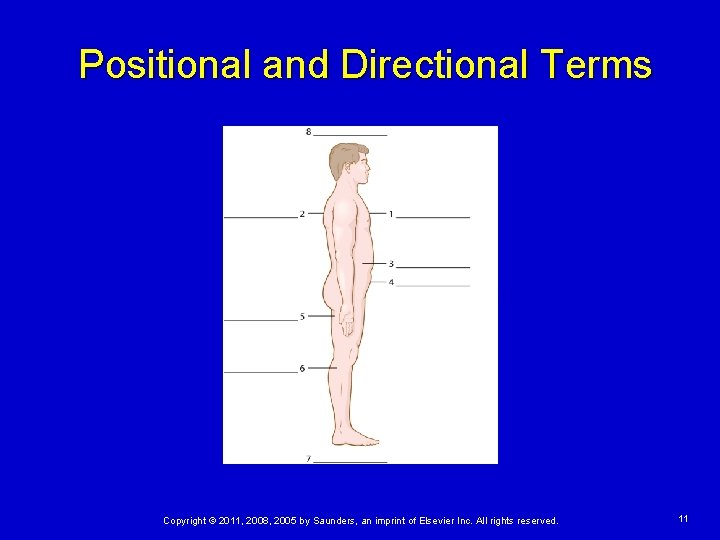 Positional and Directional Terms

8

2

1

3

4

5

6

7

Copyright © 2011, 2008, 2005 by Saunders, an imprint of Elsevier Inc. All rights reserved.

11